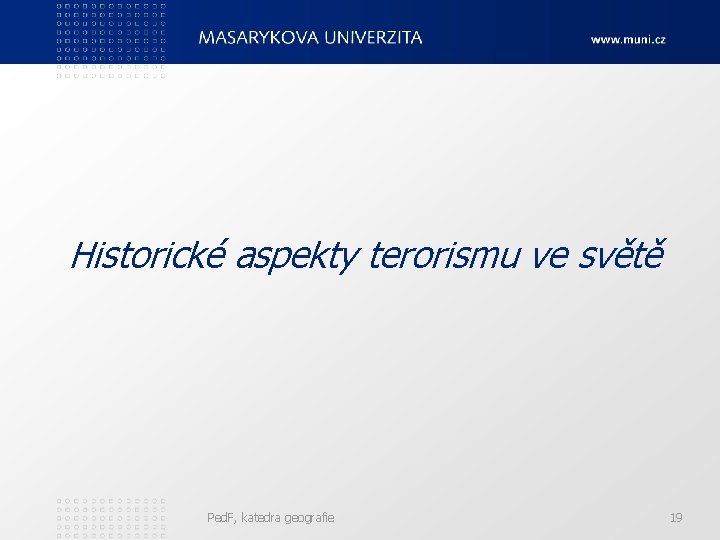 MASARYKOVA UNIVERZITA

www.muni.cz

Historické aspekty terorismu ve světě

PedF, katedra geografie

19